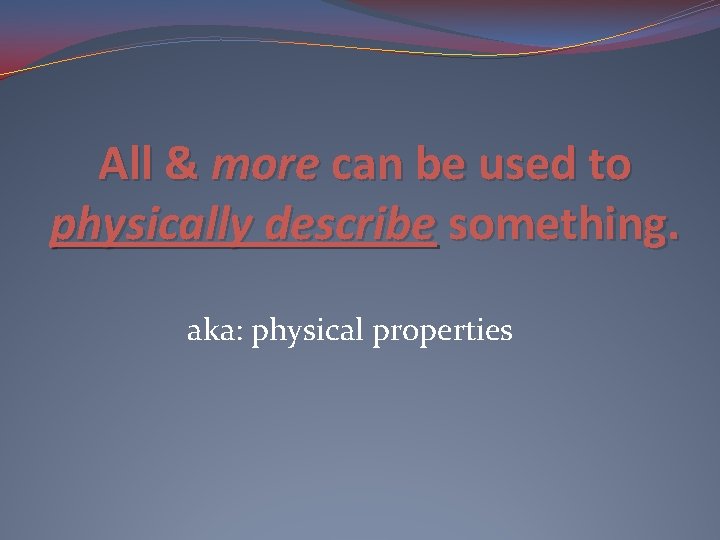 All & more can be used to physically describe something.

aka: physical properties